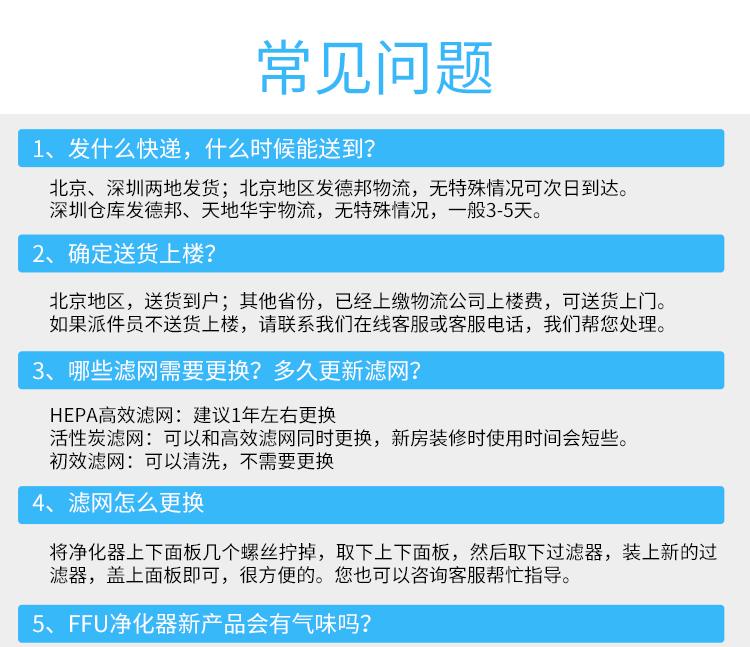 常见问题

1、发什么快递，什么时候能送到？

北京、深圳两地发货；北京地区发德邦物流，无特殊情况可次日到达。
深圳仓库发德邦、天地华宇物流，无特殊情况，一般3-5天。

2、确定送货上楼？

北京地区，送货到户；其他省份，已经上缴物流公司上楼费，可送货上门。
如果派件员不送货上楼，请联系我们在线客服或客服电话，我们帮您处理。

3、哪些滤网需要更换？多久更新滤网？

HEPA高效滤网：建议1年左右更换
活性炭滤网：可以和高效滤网同时更换，新房装修时使用时间会短些。
初效滤网：可以清洗，不需要更换

4、滤网怎么更换

将净化器上下面板几个螺丝拧掉，取下上下面板，然后取下过滤器，装上新的过滤器，盖上面板即可，很方便的。您也可以咨询客服帮忙指导。

5、FFU净化器新产品会有气味吗？